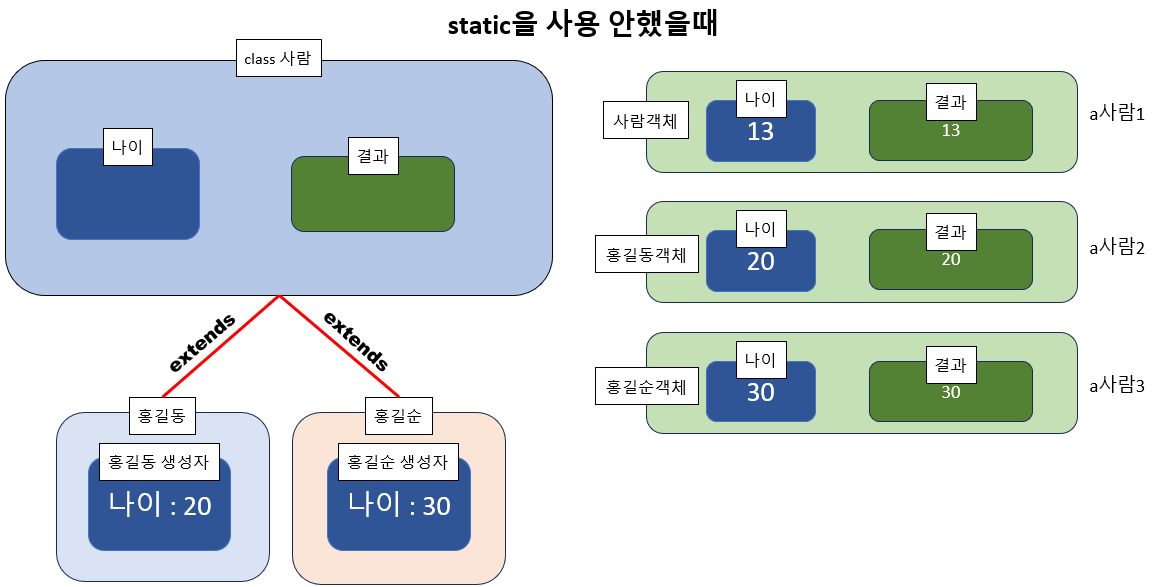 static을 사용 안했을때

class 사람

나이

결과

extends

extends

홍길동

홍길동 생성자

나이 : 20

홍길순

홍길순 생성자

나이 : 30

사람객체

나이

13

결과

13

a사람1

홍길동객체

나이

20

결과

20

a사람2

홍길순객체

나이

30

결과

30

a사람3